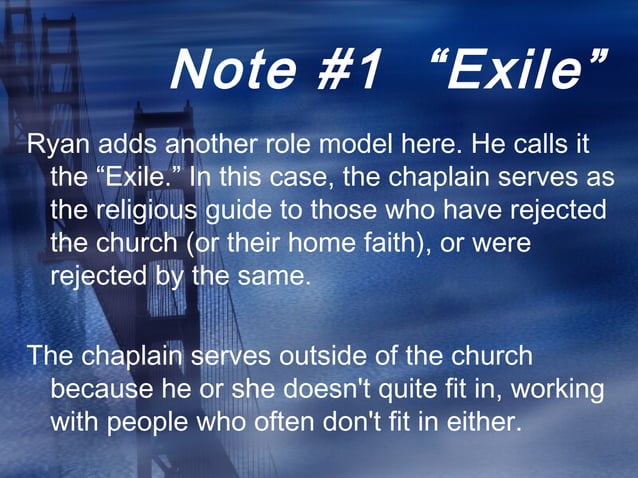 Note #1 “Exile”

Ryan adds another role model here. He calls it the “Exile.” In this case, the chaplain serves as the religious guide to those who have rejected the church (or their home faith), or were rejected by the same.

The chaplain serves outside of the church because he or she doesn't quite fit in, working with people who often don't fit in either.